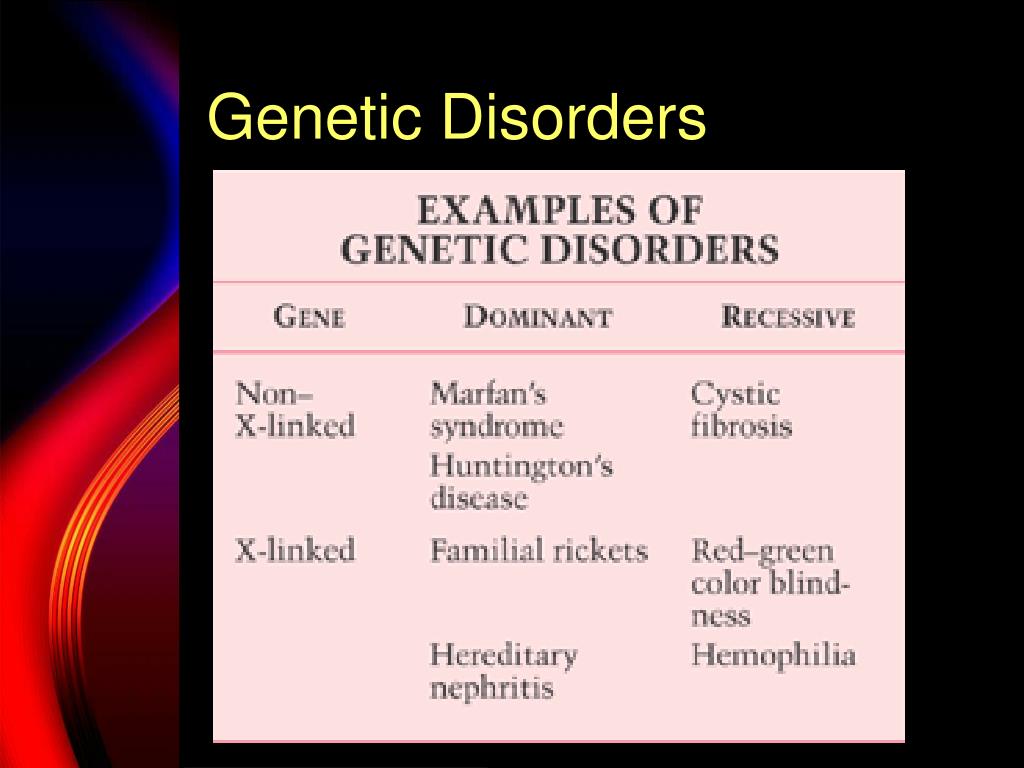 Genetic Disorders

EXAMPLES OF
GENETIC DISORDERS

| GENE | DOMINANT | RECESSIVE |
|---|---|---|
| Non–X-linked | Marfan's syndrome | Cystic fibrosis |
| | Huntington's disease | |
| X-linked | Familial rickets | Red–green color blindness |
| | Hereditary nephritis | Hemophilia |